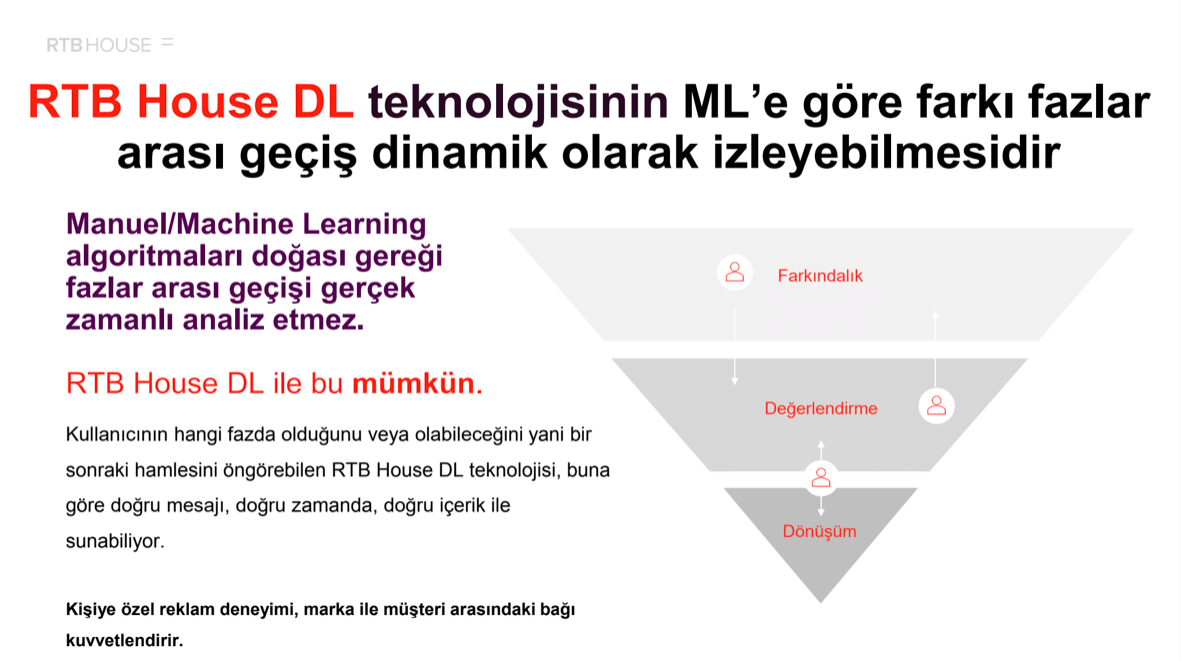 RTB HOUSE =

RTB House DL teknolojisinin ML'e göre farkı fazlar arası geçiş dinamik olarak izleyebilmesidir

Manuel/Machine Learning algoritmaları doğası gereği fazlar arası geçişi gerçek zamanlı analiz etmez.

RTB House DL ile bu mümkün.

Kullanıcının hangi fazda olduğunu veya olabileceğini yani bir sonraki hamlesini öngörebilen RTB House DL teknolojisi, buna göre doğru mesajı, doğru zamanda, doğru içerik ile sunabiliyor.

Kişiye özel reklam deneyimi, marka ile müşteri arasındaki bağı kuvvetlendirir.

Farkındalık

Değerlendirme

Dönüşüm